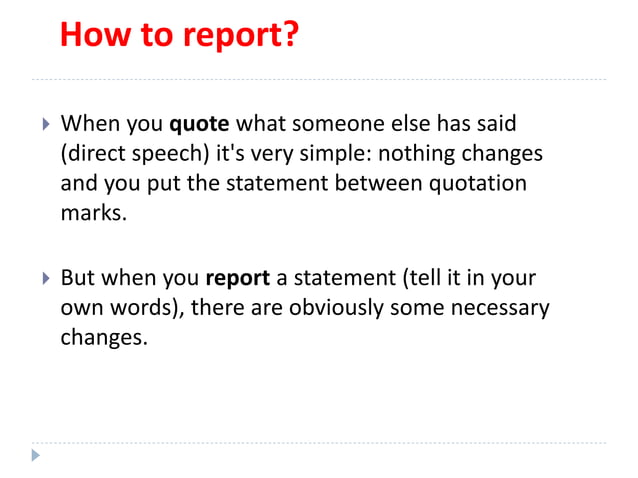 How to report?

When you quote what someone else has said (direct speech) it's very simple: nothing changes and you put the statement between quotation marks.

But when you report a statement (tell it in your own words), there are obviously some necessary changes.